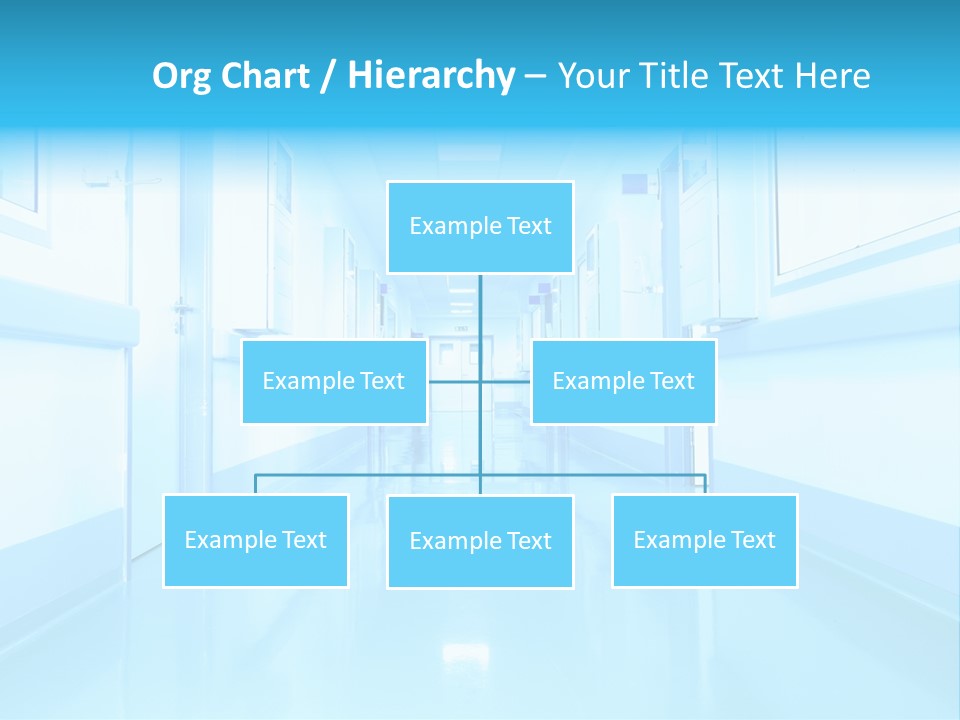 Org Chart / Hierarchy – Your Title Text Here

Example Text

Example Text

Example Text

Example Text

Example Text

Example Text